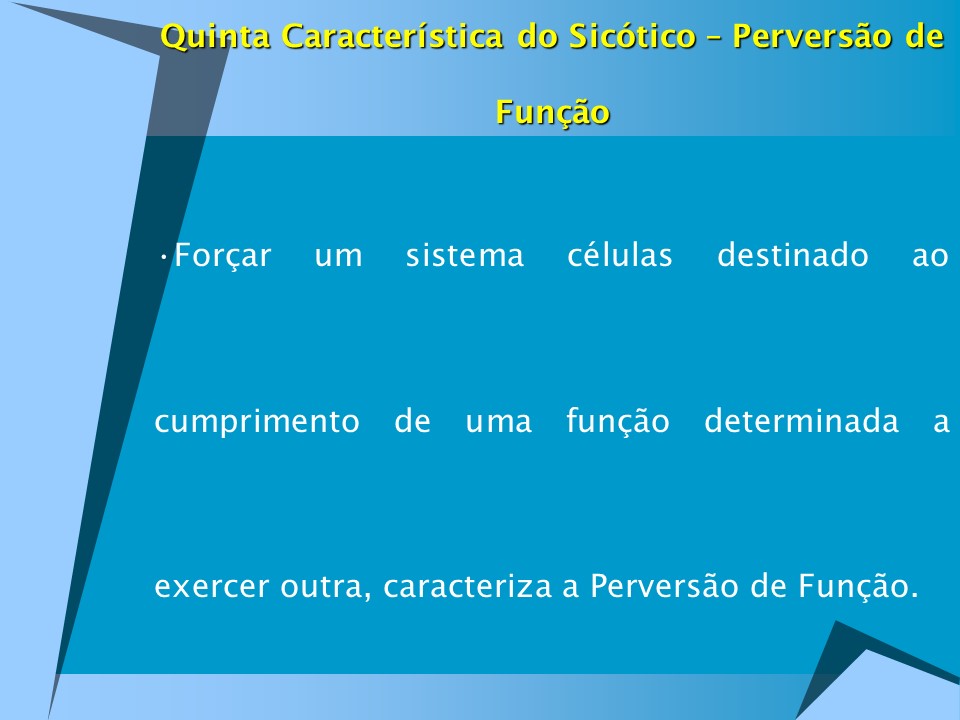 Quinta Característica do Sicótico – Perversão de Função

•Forçar um sistema células destinado ao cumprimento de uma função determinada a exercer outra, caracteriza a Perversão de Função.